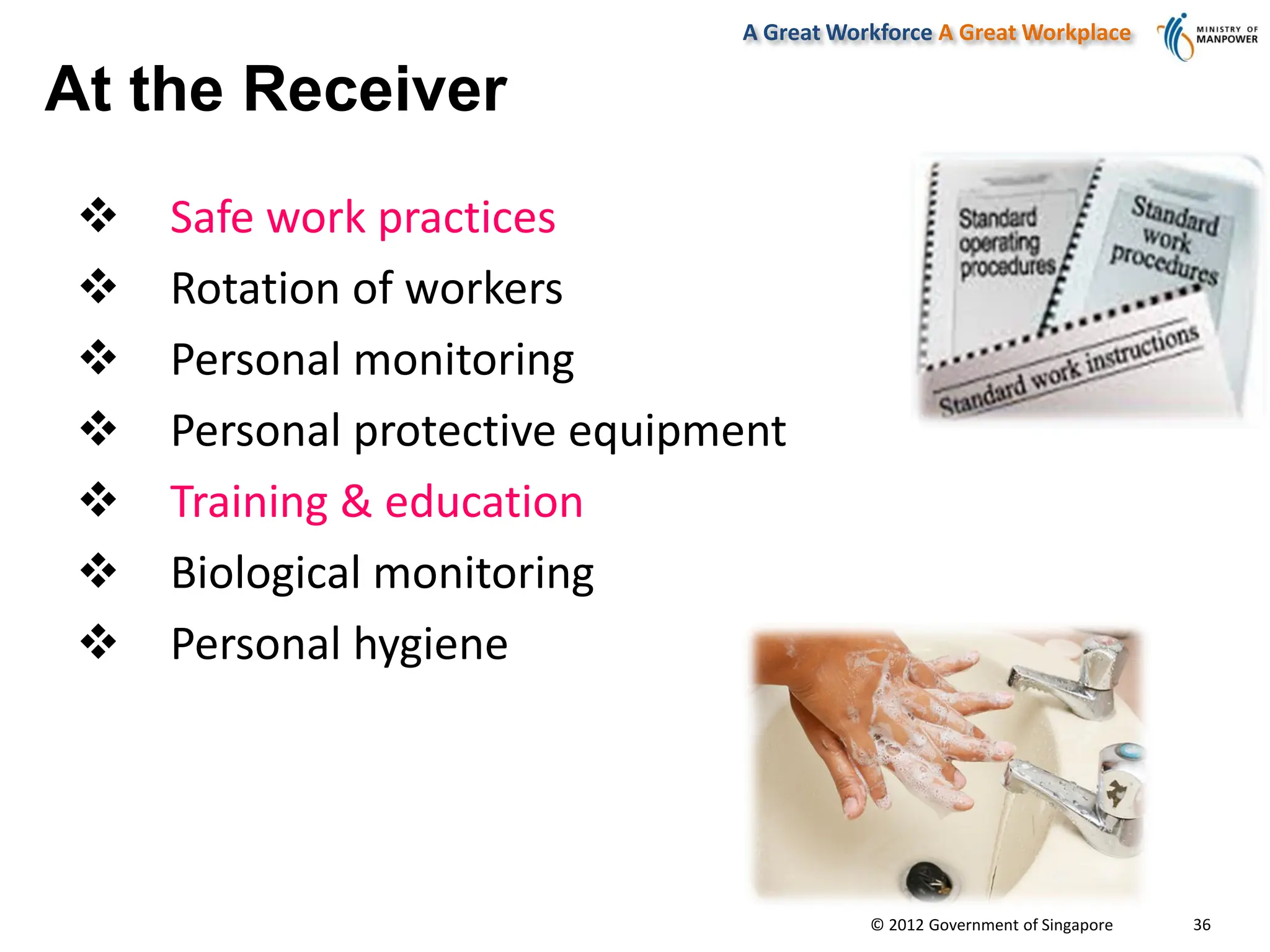 A Great Workforce A Great Workplace

MINISTRY OF MANPOWER

At the Receiver

❖ Safe work practices
❖ Rotation of workers
❖ Personal monitoring
❖ Personal protective equipment
❖ Training & education
❖ Biological monitoring
❖ Personal hygiene

Standard operating procedures

Standard work procedures

Standard work instructions

© 2012 Government of Singapore 36